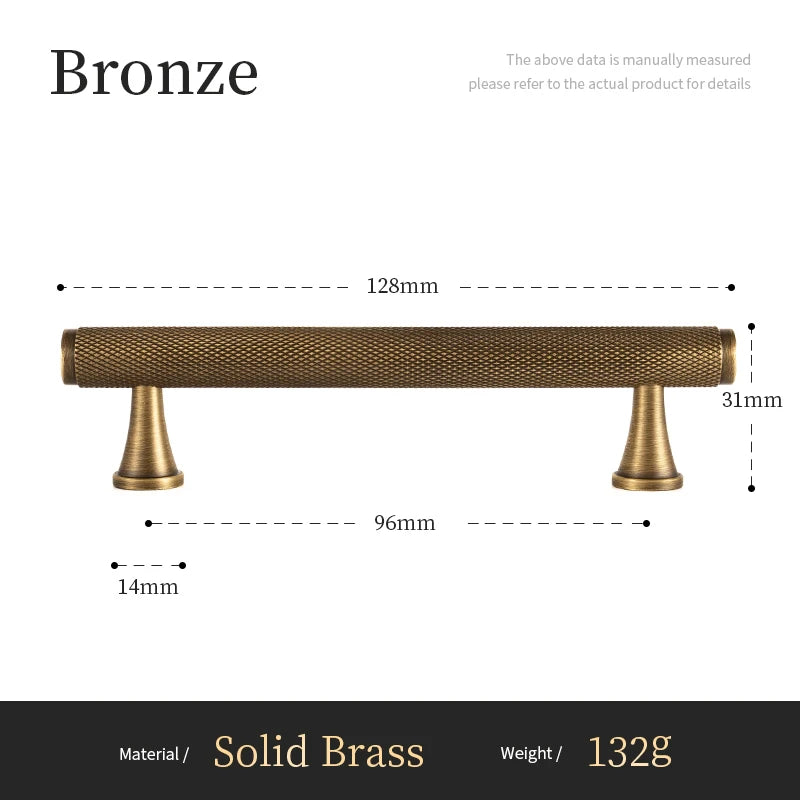 Bronze

The above data is manually measured
please refer to the actual product for details

128mm

31mm

96mm

14mm

Material / Solid Brass Weight / 132g